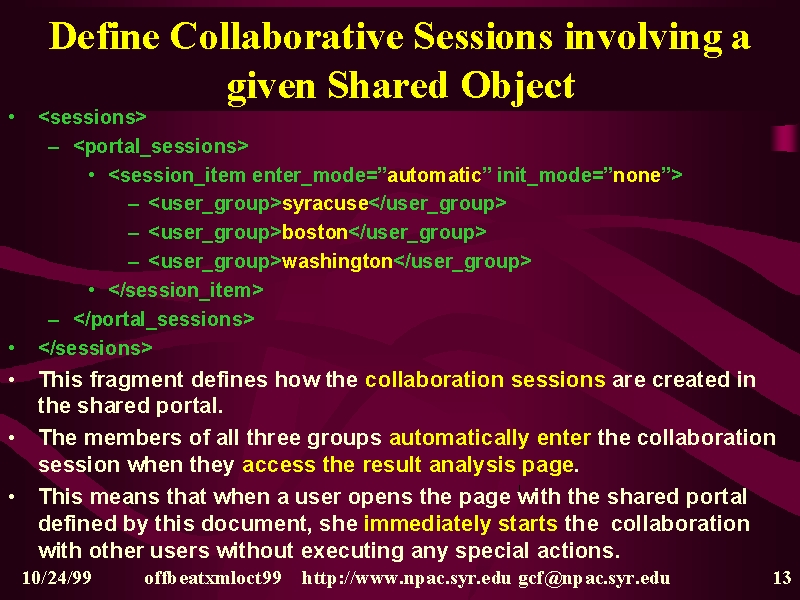 Define Collaborative Sessions involving a given Shared Object

• <sessions>
– <portal_sessions>
• <session_item enter_mode=”automatic” init_mode=”none”>
– <user_group>syracuse</user_group>
– <user_group>boston</user_group>
– <user_group>washington</user_group>
• </session_item>
– </portal_sessions>
• </sessions>
• This fragment defines how the collaboration sessions are created in the shared portal.
• The members of all three groups automatically enter the collaboration session when they access the result analysis page.
• This means that when a user opens the page with the shared portal defined by this document, she immediately starts the collaboration with other users without executing any special actions.

10/24/99 offbeatxmloct99 http://www.npac.syr.edu gcf@npac.syr.edu 13